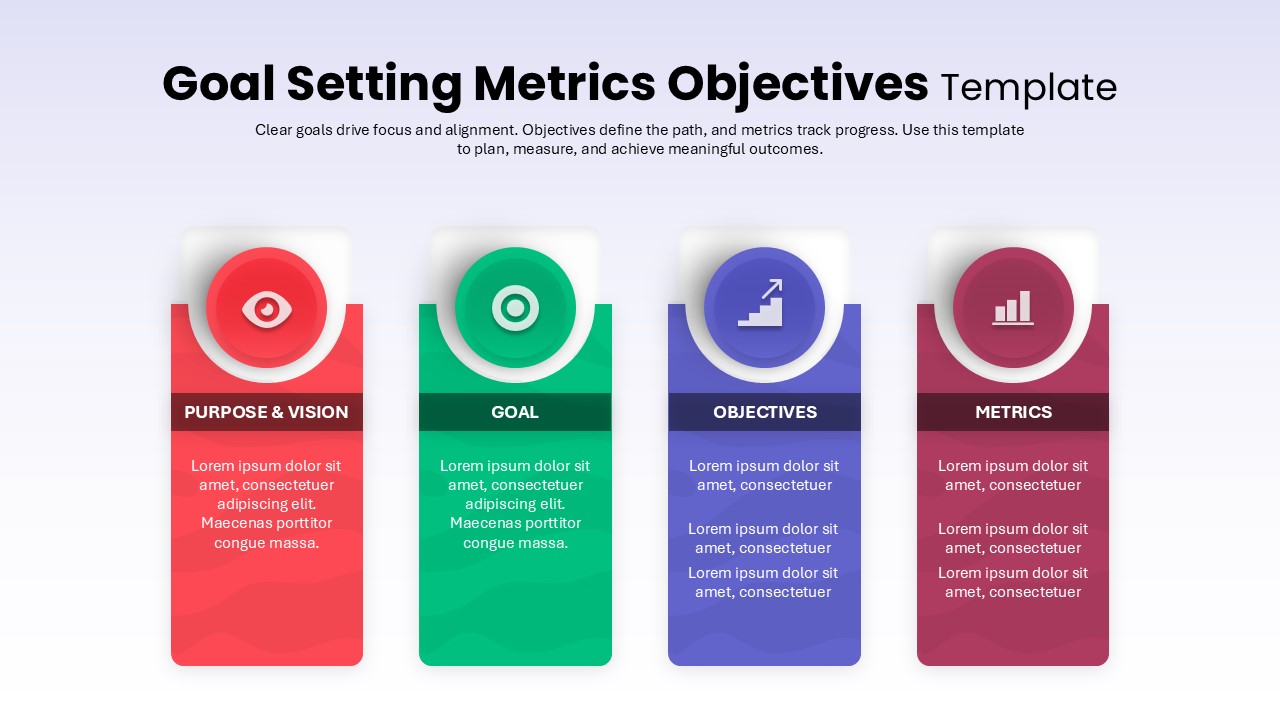 Goal Setting Metrics Objectives Template

Clear goals drive focus and alignment. Objectives define the path, and metrics track progress. Use this template to plan, measure, and achieve meaningful outcomes.

PURPOSE & VISION

Lorem ipsum dolor sit amet, consectetuer adipiscing elit. Maecenas porttitor congue massa.

GOAL

Lorem ipsum dolor sit amet, consectetuer adipiscing elit. Maecenas porttitor congue massa.

OBJECTIVES

Lorem ipsum dolor sit amet, consectetuer

Lorem ipsum dolor sit amet, consectetuer

Lorem ipsum dolor sit amet, consectetuer

METRICS

Lorem ipsum dolor sit amet, consectetuer

Lorem ipsum dolor sit amet, consectetuer

Lorem ipsum dolor sit amet, consectetuer